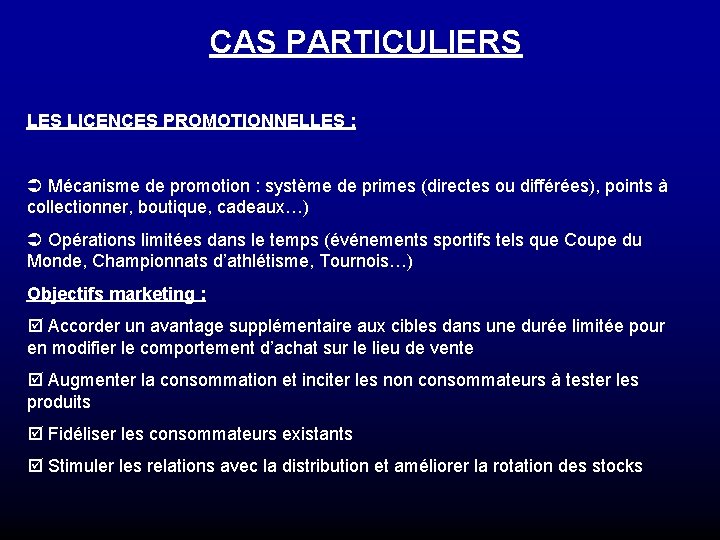 CAS PARTICULIERS

LES LICENCES PROMOTIONNELLES :

➲ Mécanisme de promotion : système de primes (directes ou différées), points à collectionner, boutique, cadeaux…)

➲ Opérations limitées dans le temps (événements sportifs tels que Coupe du Monde, Championnats d'athlétisme, Tournois…)

Objectifs marketing :

☑ Accorder un avantage supplémentaire aux cibles dans une durée limitée pour en modifier le comportement d'achat sur le lieu de vente

☑ Augmenter la consommation et inciter les non consommateurs à tester les produits

☑ Fidéliser les consommateurs existants

☑ Stimuler les relations avec la distribution et améliorer la rotation des stocks